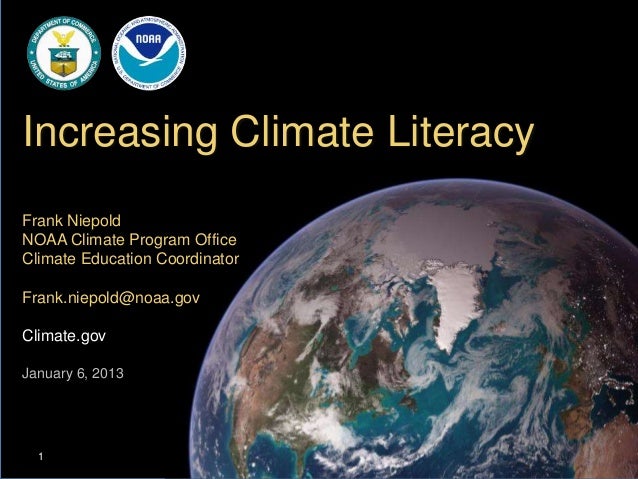 DEPARTMENT OF COMMERCE
UNITED STATES OF AMERICA

NATIONAL OCEANIC AND ATMOSPHERIC ADMINISTRATION
NOAA
U.S. DEPARTMENT OF COMMERCE

Increasing Climate Literacy

Frank Niepold
NOAA Climate Program Office
Climate Education Coordinator

Frank.niepold@noaa.gov

Climate.gov

January 6, 2013

1